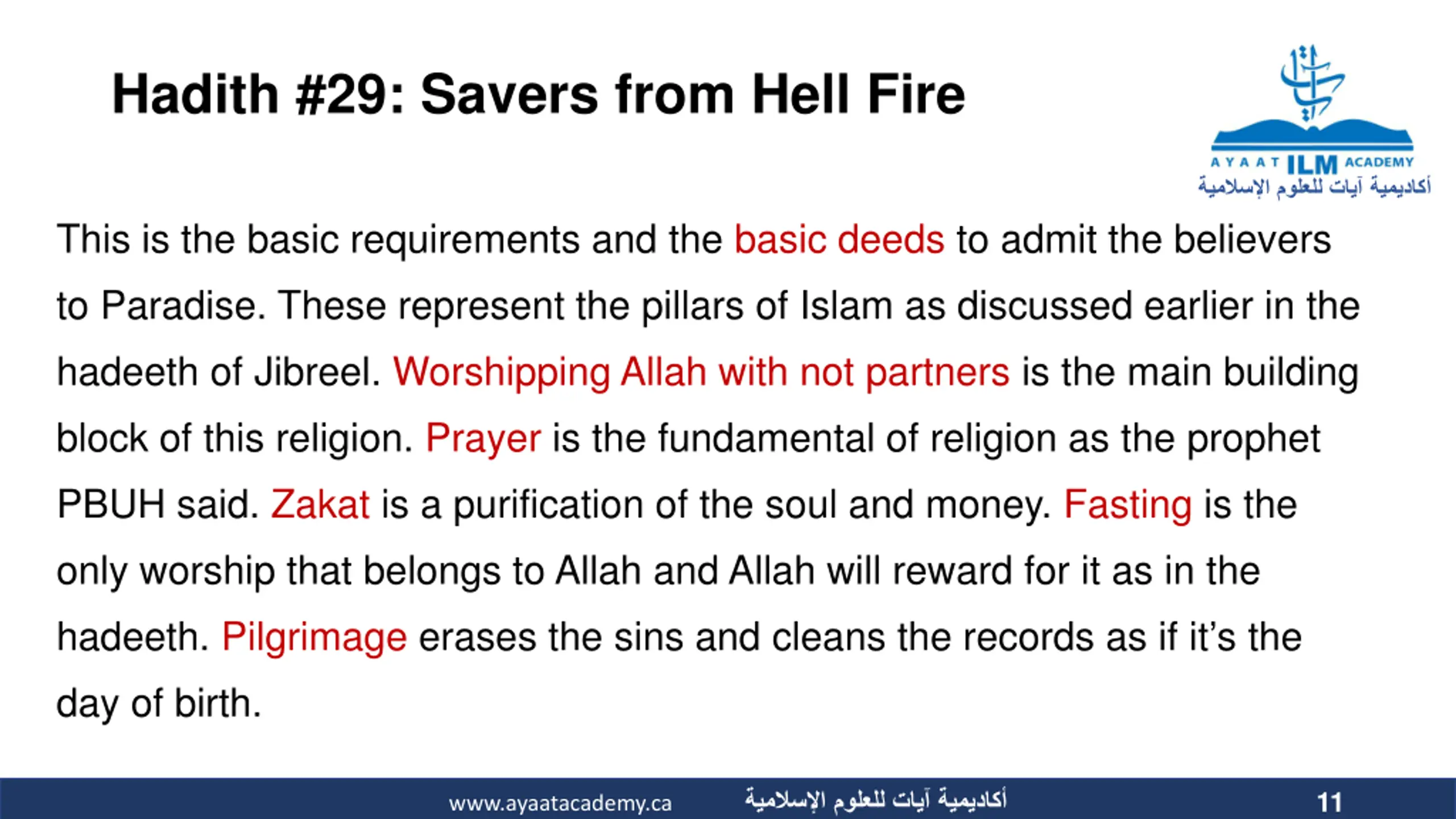 Hadith #29: Savers from Hell Fire

AYAAT ILM ACADEMY
أكاديمية آيات للعلوم الإسلامية

This is the basic requirements and the basic deeds to admit the believers to Paradise. These represent the pillars of Islam as discussed earlier in the hadeeth of Jibreel. Worshipping Allah with not partners is the main building block of this religion. Prayer is the fundamental of religion as the prophet PBUH said. Zakat is a purification of the soul and money. Fasting is the only worship that belongs to Allah and Allah will reward for it as in the hadeeth. Pilgrimage erases the sins and cleans the records as if it's the day of birth.

www.ayaatacademy.ca أكاديمية آيات للعلوم الإسلامية 11